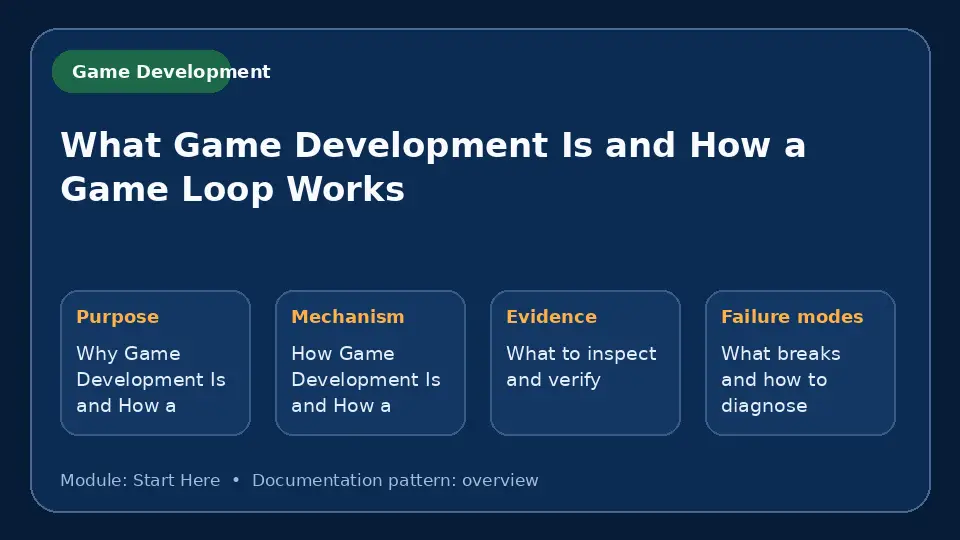 Game Development

What Game Development Is and How a Game Loop Works

Purpose

Why Game Development Is and How a

Mechanism

How Game Development Is and How a

Evidence

What to inspect and verify

Failure modes

What breaks and how to diagnose

Module: Start Here • Documentation pattern: overview